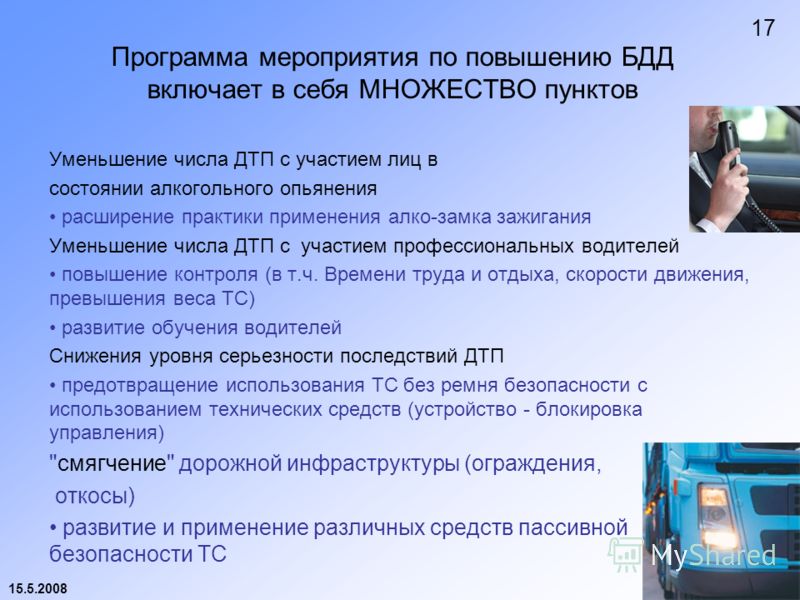 17

Программа мероприятия по повышению БДД включает в себя МНОЖЕСТВО пунктов

Уменьшение числа ДТП с участием лиц в состоянии алкогольного опьянения

• расширение практики применения алко-замка зажигания

Уменьшение числа ДТП с участием профессиональных водителей

• повышение контроля (в т.ч. Времени труда и отдыха, скорости движения, превышения веса ТС)

• развитие обучения водителей

Снижения уровня серьезности последствий ДТП

• предотвращение использования ТС без ремня безопасности с использованием технических средств (устройство - блокировка управления)

"смягчение" дорожной инфраструктуры (ограждения, откосы)

• развитие и применение различных средств пассивной безопасности ТС

MyShared

15.5.2008